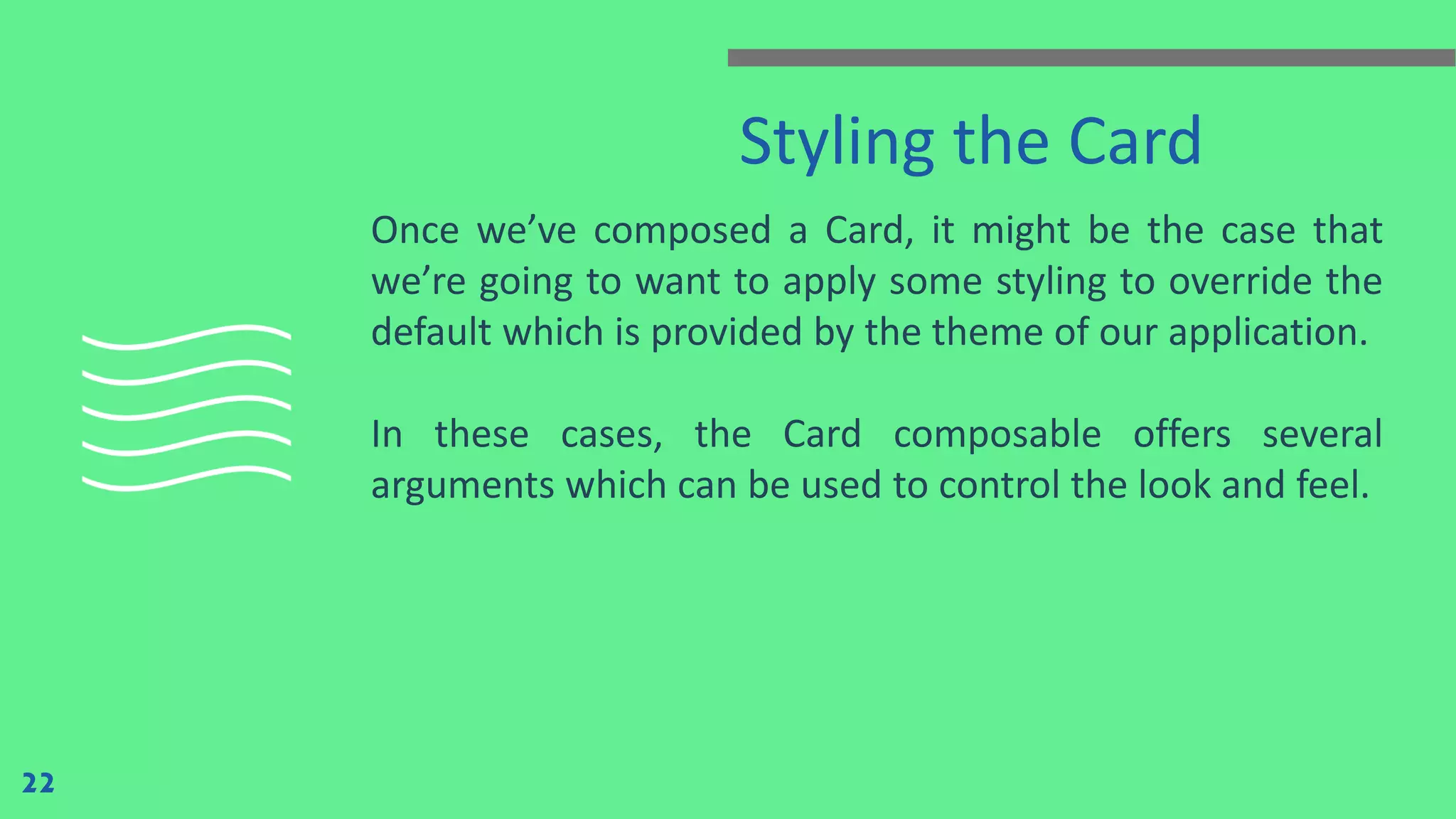 Styling the Card

Once we’ve composed a Card, it might be the case that we’re going to want to apply some styling to override the default which is provided by the theme of our application.

In these cases, the Card composable offers several arguments which can be used to control the look and feel.

22